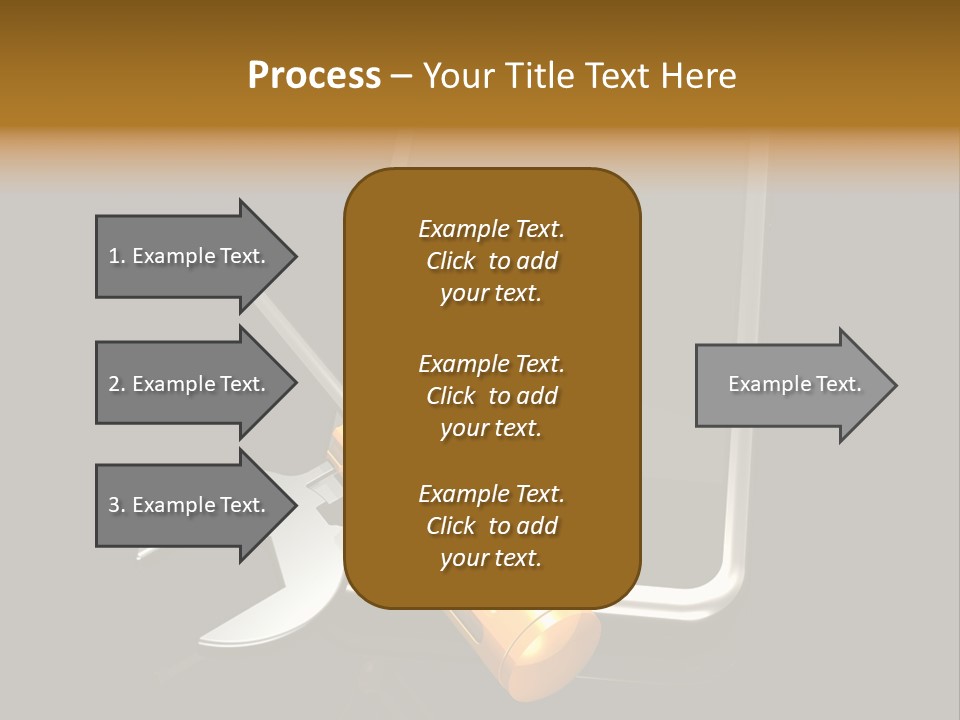 Process – Your Title Text Here

1. Example Text.

2. Example Text.

3. Example Text.

Example Text. Click to add your text.

Example Text. Click to add your text.

Example Text. Click to add your text.

Example Text.